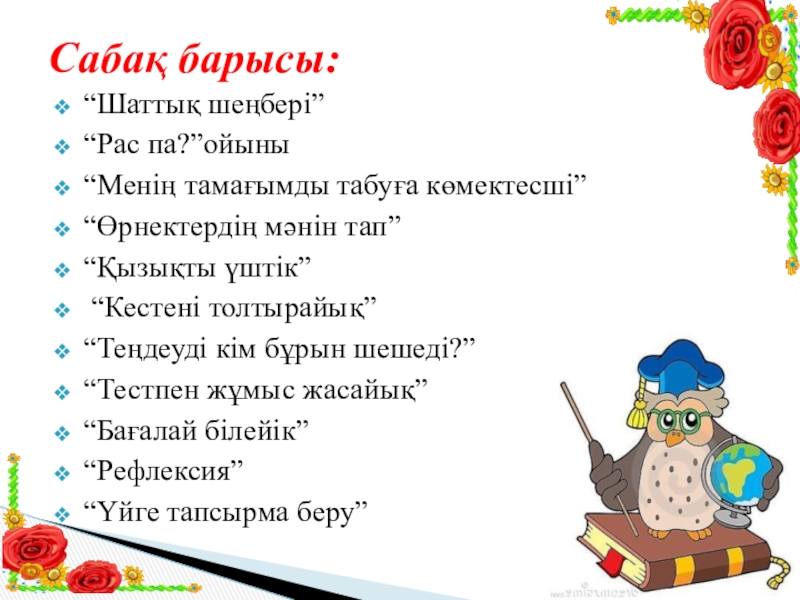 Сабақ барысы:

❖ “Шаттық шеңбері”
❖ “Рас па?”ойыны
❖ “Менің тамағымды табуға көмектесші”
❖ “Өрнектердің мәнін тап”
❖ “Қызықты үштік”
❖ “Кестені толтырайық”
❖ “Теңдеуді кім бұрын шешеді?”
❖ “Тестпен жұмыс жасайық”
❖ “Бағалай білейік”
❖ “Рефлексия”
❖ “Үйге тапсырма беру”